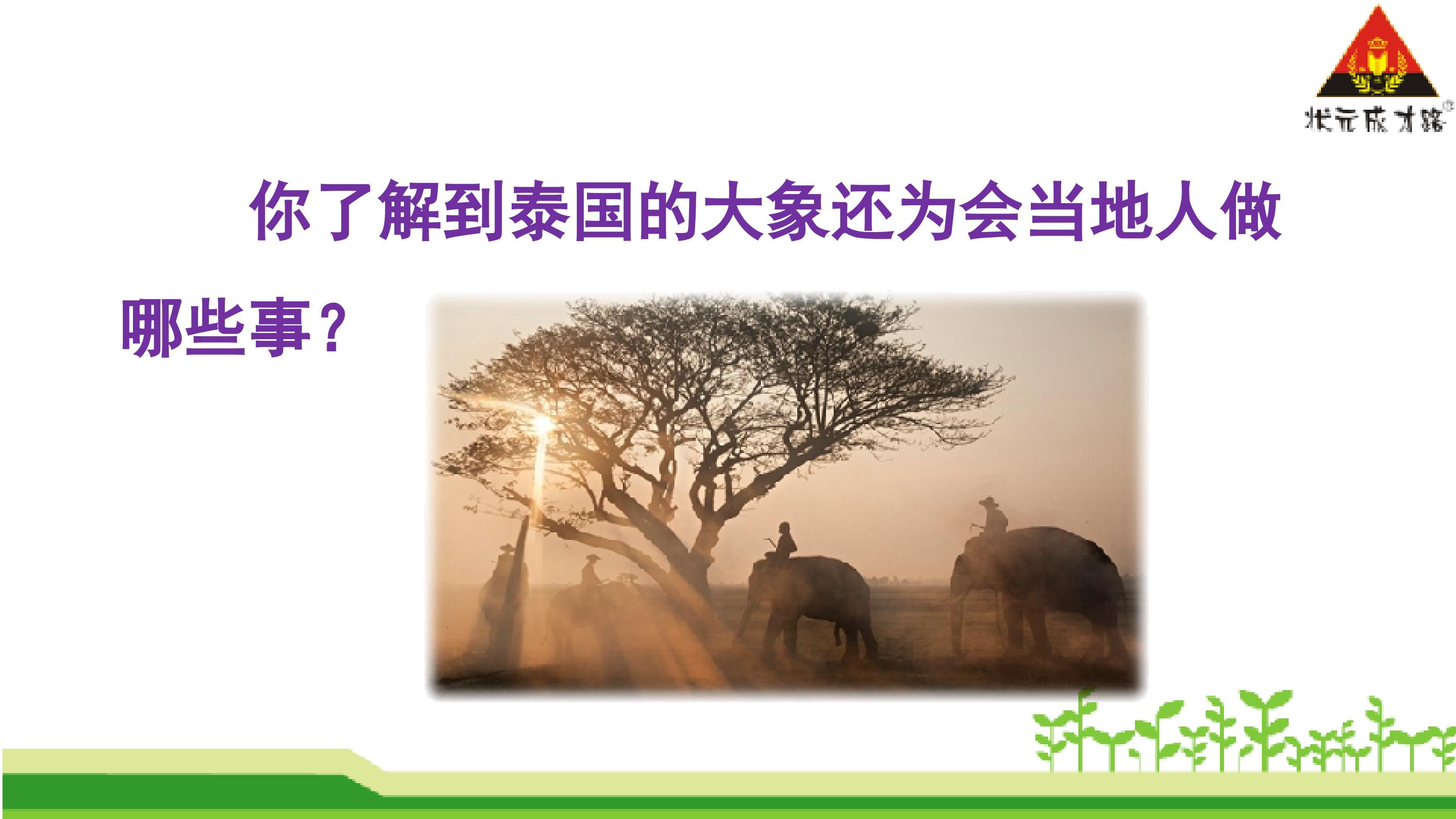 状元成才路

你了解到泰国的大象还为会当地人做哪些事？